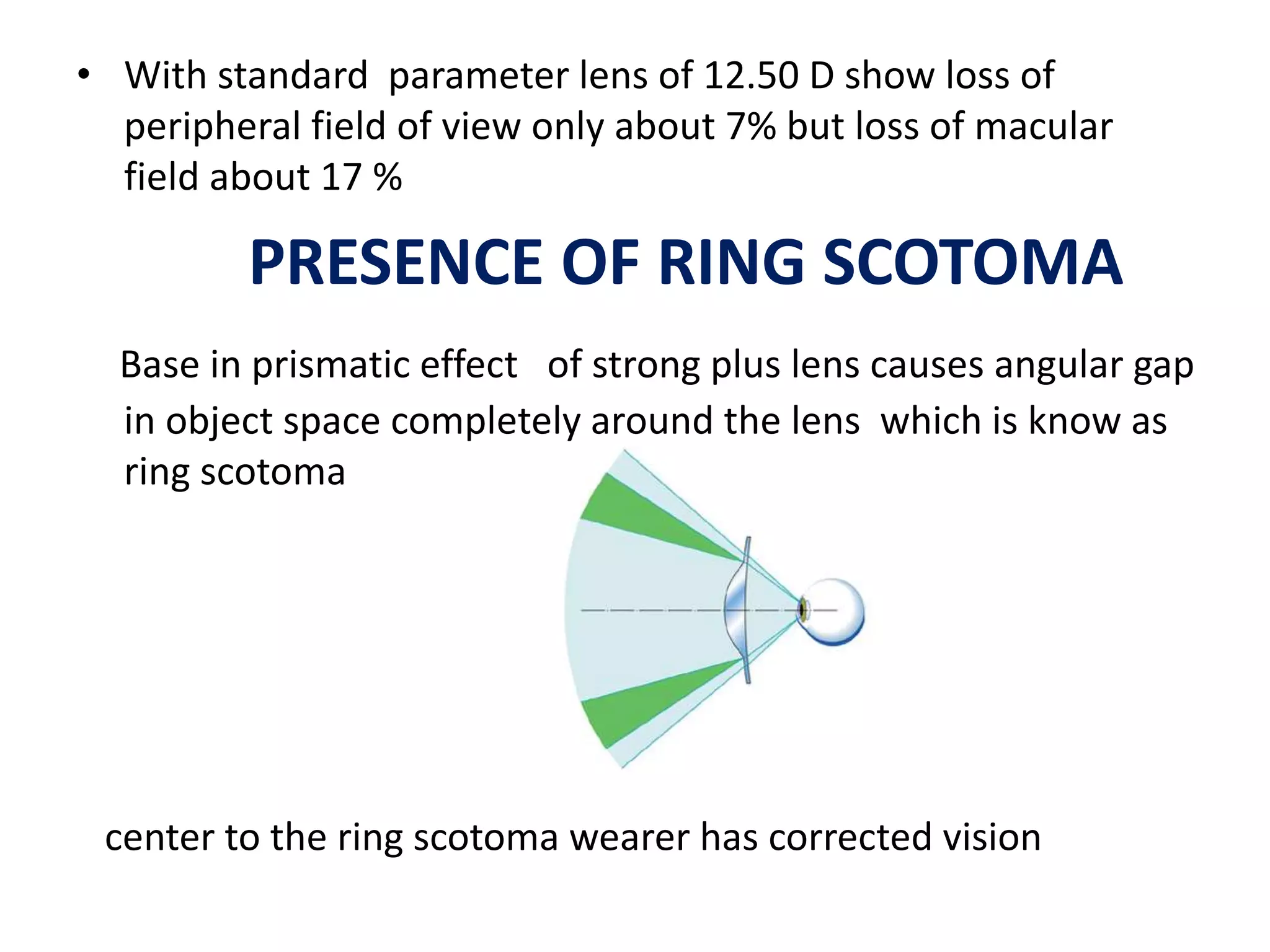 • With standard parameter lens of 12.50 D show loss of peripheral field of view only about 7% but loss of macular field about 17 %

PRESENCE OF RING SCOTOMA

Base in prismatic effect of strong plus lens causes angular gap in object space completely around the lens which is know as ring scotoma

center to the ring scotoma wearer has corrected vision